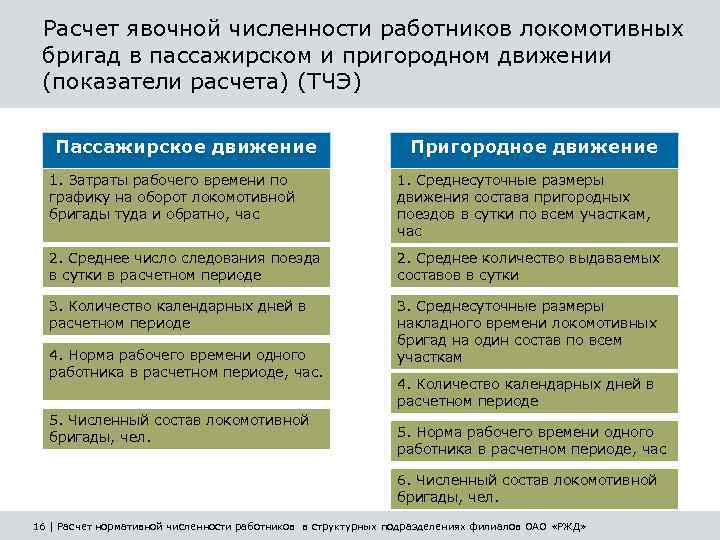 Расчет явочной численности работников локомотивных бригад в пассажирском и пригородном движении (показатели расчета) (ТЧЭ)

Пассажирское движение

1. Затраты рабочего времени по графику на оборот локомотивной бригады туда и обратно, час

2. Среднее число следования поезда в сутки в расчетном периоде

3. Количество календарных дней в расчетном периоде

4. Норма рабочего времени одного работника в расчетном периоде, час.

5. Численный состав локомотивной бригады, чел.

Пригородное движение

1. Среднесуточные размеры движения состава пригородных поездов в сутки по всем участкам, час

2. Среднее количество выдаваемых составов в сутки

3. Среднесуточные размеры накладного времени локомотивных бригад на один состав по всем участкам

4. Количество календарных дней в расчетном периоде

5. Норма рабочего времени одного работника в расчетном периоде, час

6. Численный состав локомотивной бригады, чел.

16 | Расчет нормативной численности работников в структурных подразделениях филиалов ОАО «РЖД»